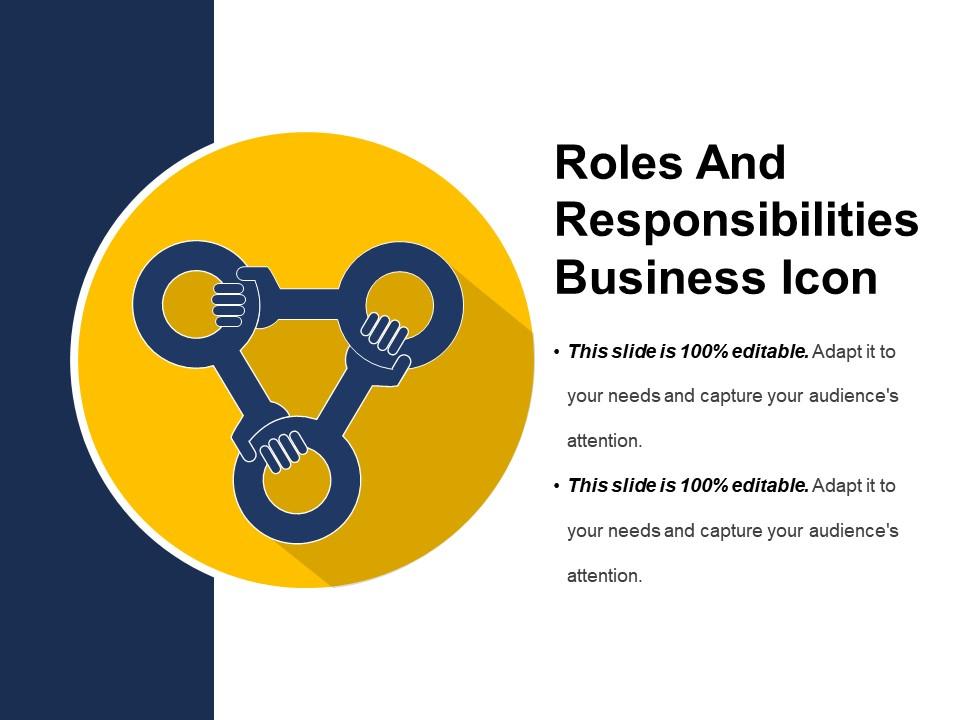 Roles And Responsibilities Business Icon

• This slide is 100% editable. Adapt it to your needs and capture your audience's attention.

• This slide is 100% editable. Adapt it to your needs and capture your audience's attention.